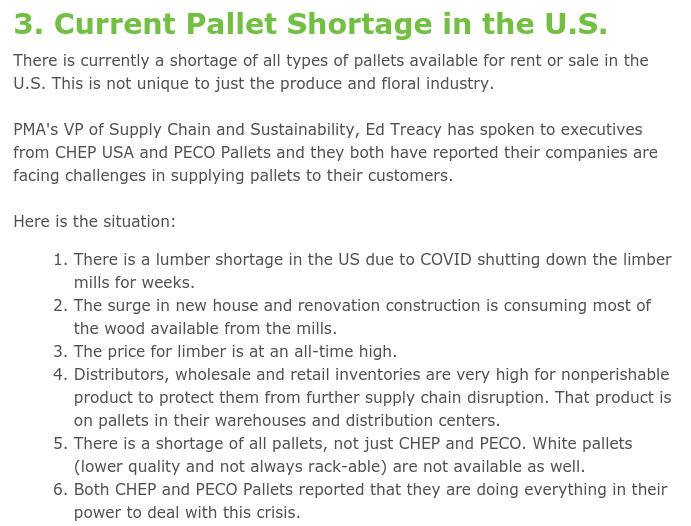 3. Current Pallet Shortage in the U.S.

There is currently a shortage of all types of pallets available for rent or sale in the U.S. This is not unique to just the produce and floral industry.

PMA's VP of Supply Chain and Sustainability, Ed Treacy has spoken to executives from CHEP USA and PECO Pallets and they both have reported their companies are facing challenges in supplying pallets to their customers.

Here is the situation:

1. There is a lumber shortage in the US due to COVID shutting down the limber mills for weeks.
2. The surge in new house and renovation construction is consuming most of the wood available from the mills.
3. The price for limber is at an all-time high.
4. Distributors, wholesale and retail inventories are very high for nonperishable product to protect them from further supply chain disruption. That product is on pallets in their warehouses and distribution centers.
5. There is a shortage of all pallets, not just CHEP and PECO. White pallets (lower quality and not always rack-able) are not available as well.
6. Both CHEP and PECO Pallets reported that they are doing everything in their power to deal with this crisis.